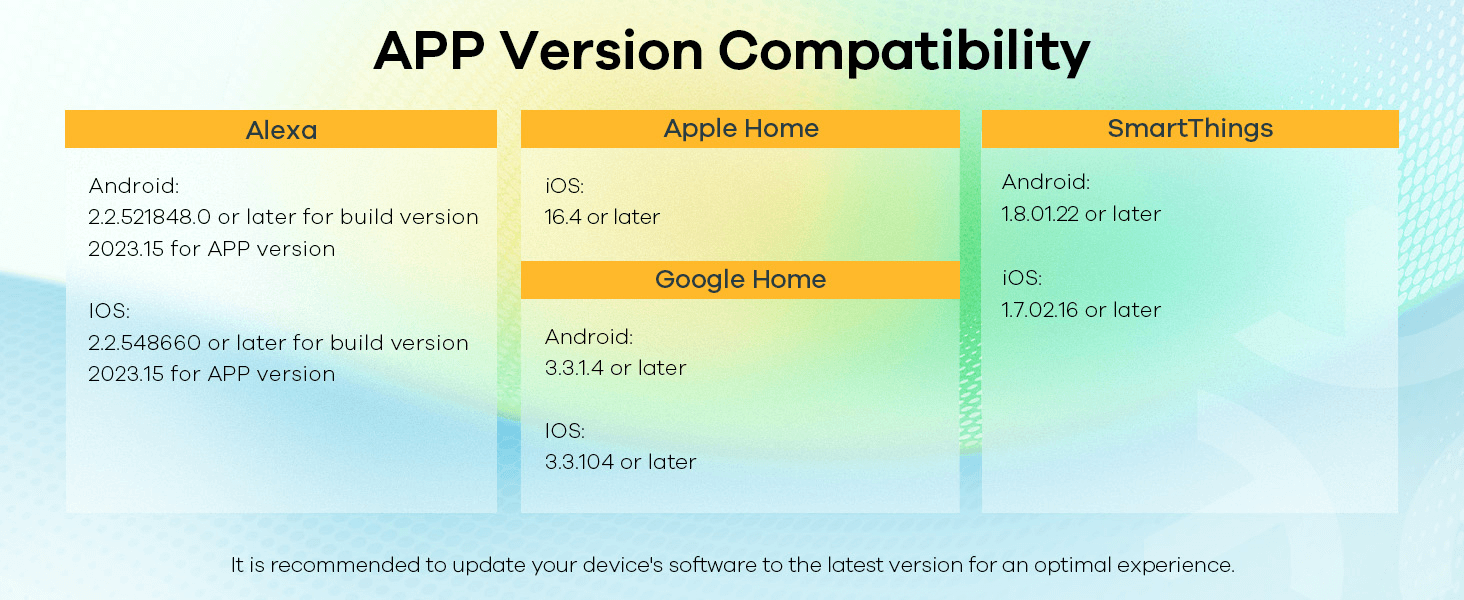 APP Version Compatibility

Alexa

Android:
2.2.521848.0 or later for build version
2023.15 for APP version

IOS:
2.2.548660 or later for build version
2023.15 for APP version

Apple Home

iOS:
16.4 or later

Google Home

Android:
3.3.1.4 or later

IOS:
3.3.104 or later

SmartThings

Android:
1.8.01.22 or later

iOS:
1.7.02.16 or later

It is recommended to update your device's software to the latest version for an optimal experience.